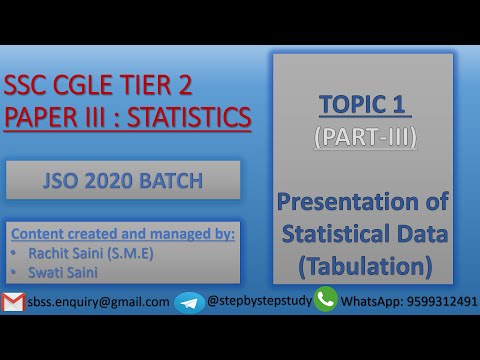 SSC CGLE TIER 2
PAPER III : STATISTICS

JSO 2020 BATCH

Content created and managed by:
• Rachit Saini (S.M.E)
• Swati Saini

TOPIC 1
(PART-III)

Presentation of Statistical Data (Tabulation)

sbss.enquiry@gmail.com @stepbystepstudy WhatsApp: 9599312491